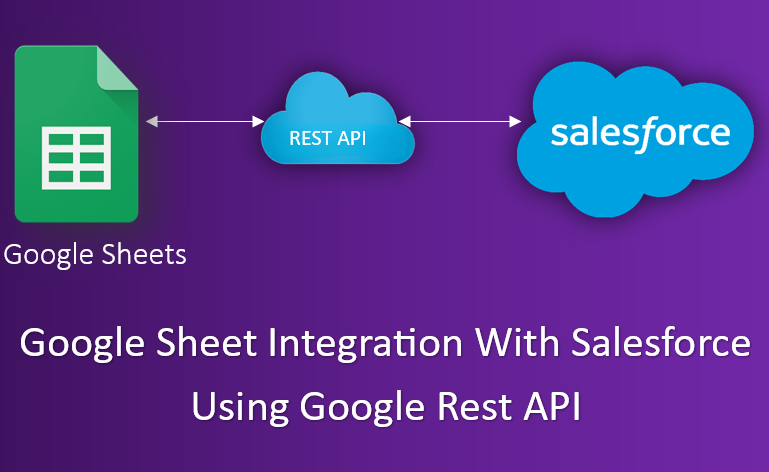 REST API

salesforce

Google Sheets

Google Sheet Integration With Salesforce
Using Google Rest API